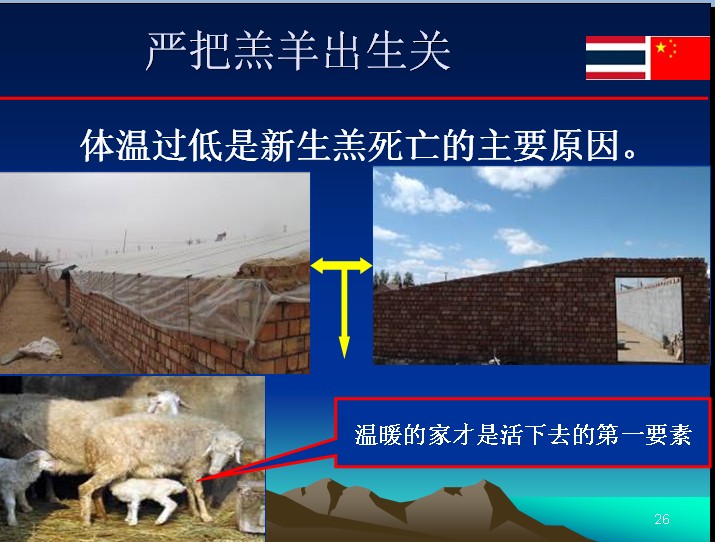 严把羔羊出生关

体温过低是新生羔死亡的主要原因。

温暖的家才是活下去的第一要素

26